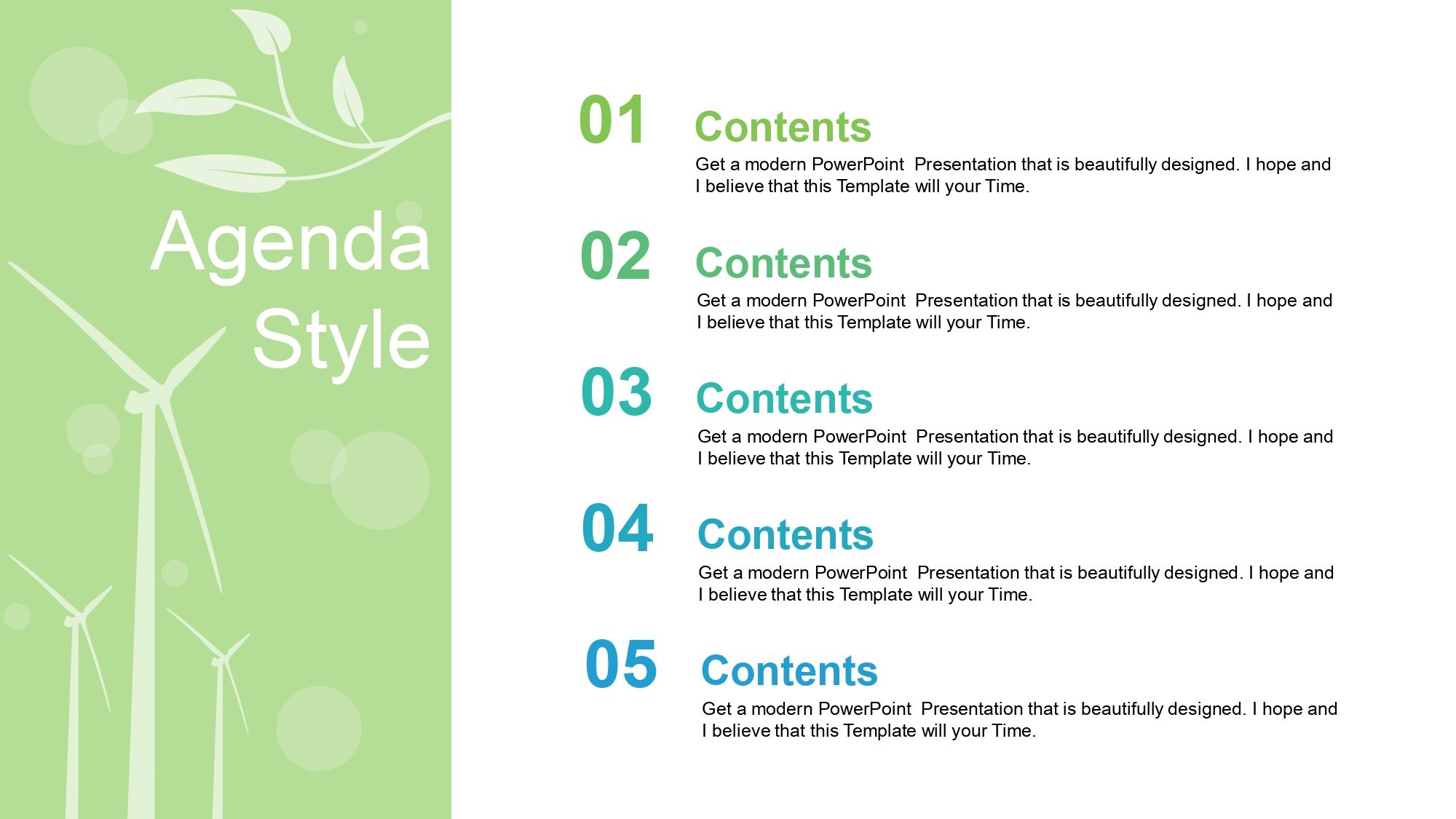 Agenda Style

01 Contents

Get a modern PowerPoint Presentation that is beautifully designed. I hope and I believe that this Template will your Time.

02 Contents

Get a modern PowerPoint Presentation that is beautifully designed. I hope and I believe that this Template will your Time.

03 Contents

Get a modern PowerPoint Presentation that is beautifully designed. I hope and I believe that this Template will your Time.

04 Contents

Get a modern PowerPoint Presentation that is beautifully designed. I hope and I believe that this Template will your Time.

05 Contents

Get a modern PowerPoint Presentation that is beautifully designed. I hope and I believe that this Template will your Time.